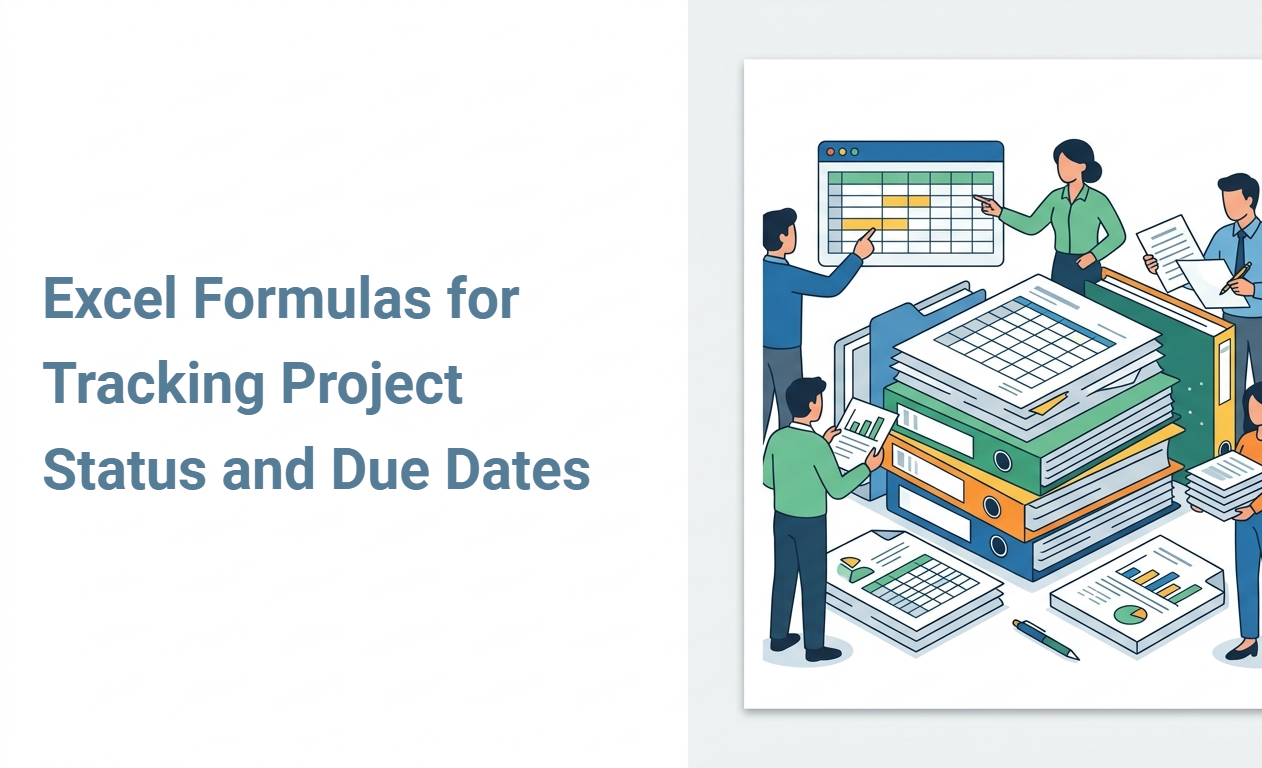 Excel Formulas for Tracking Project Status and Due Dates